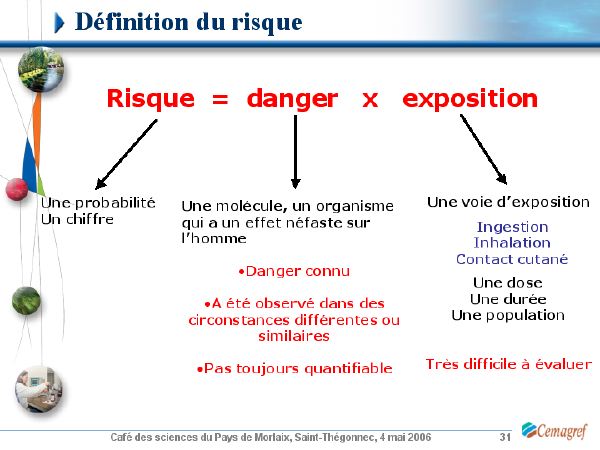 Définition du risque

Risque = danger x exposition

Une probabilité
Un chiffre

Une molécule, un organisme qui a un effet néfaste sur l'homme

•Danger connu

•A été observé dans des circonstances différentes ou similaires

•Pas toujours quantifiable

Une voie d'exposition

Ingestion
Inhalation
Contact cutané

Une dose
Une durée
Une population

Très difficile à évaluer

Café des sciences du Pays de Morlaix, Saint-Thégonnec, 4 mai 2006

31

Cemagref